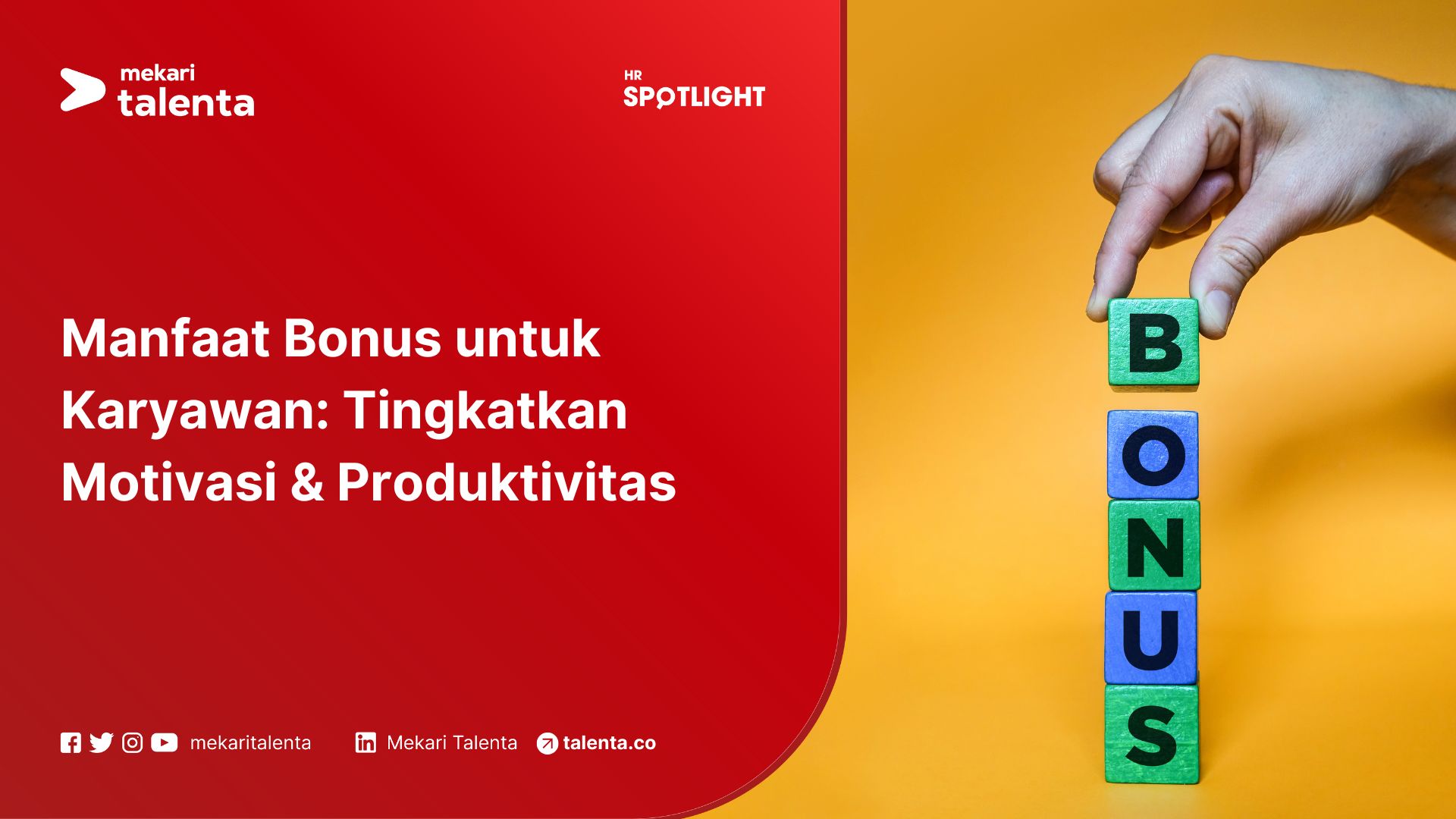 mekari talenta

HR SPOTLIGHT

Manfaat Bonus untuk Karyawan: Tingkatkan Motivasi & Produktivitas

mekaritalenta Mekari Talenta talenta.co

B
O
N
U
S